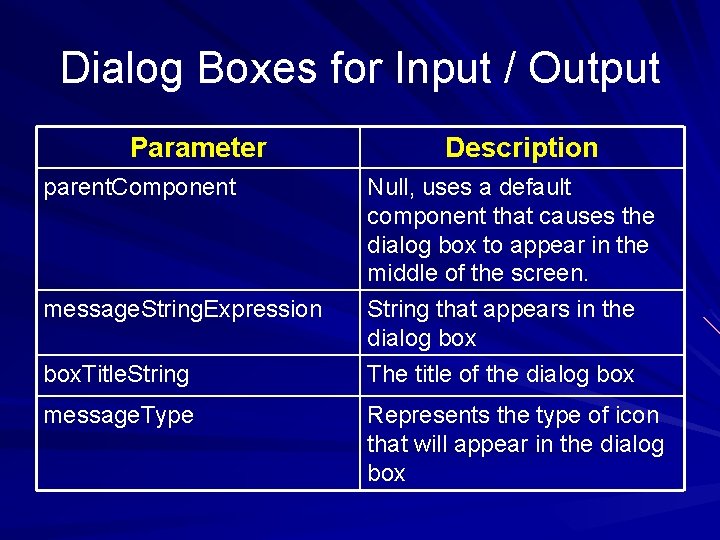 Dialog Boxes for Input / Output

| Parameter | Description |
|---|---|
| parentComponent | Null, uses a default component that causes the dialog box to appear in the middle of the screen. |
| messageStringExpression | String that appears in the dialog box |
| boxTitleString | The title of the dialog box |
| messageType | Represents the type of icon that will appear in the dialog box |